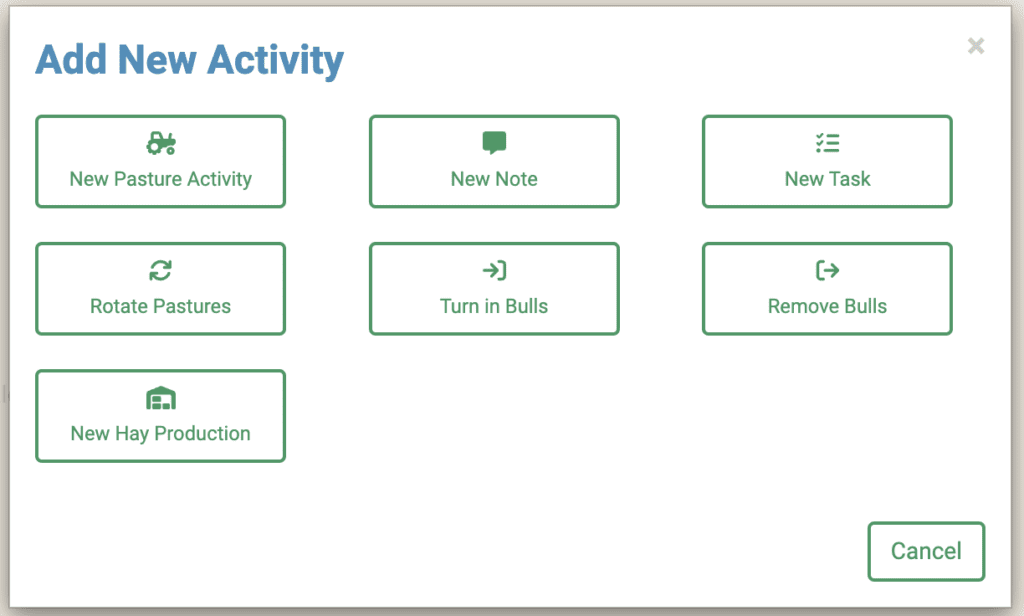 Add New Activity

×

New Pasture Activity

New Note

New Task

Rotate Pastures

Turn in Bulls

Remove Bulls

New Hay Production

Cancel